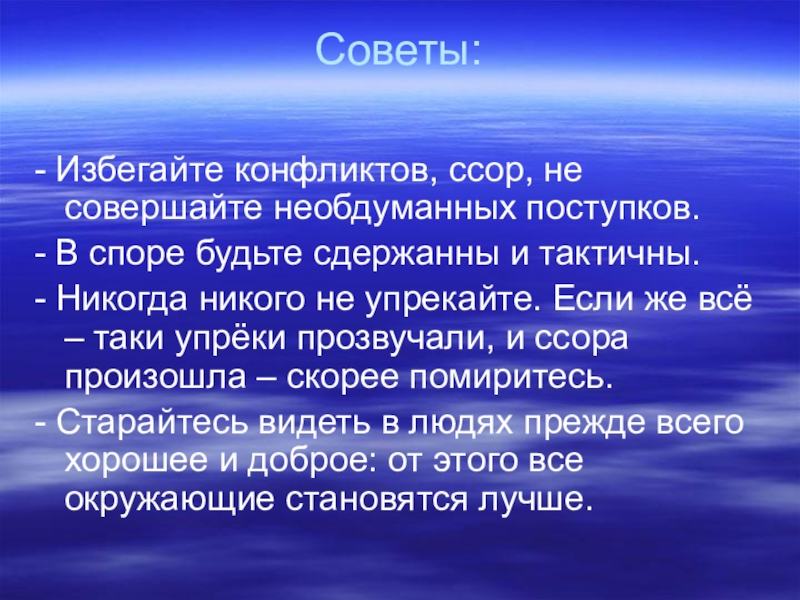 Советы:

- Избегайте конфликтов, ссор, не совершайте необдуманных поступков.

- В споре будьте сдержанны и тактичны.

- Никогда никого не упрекайте. Если же всё – таки упрёки прозвучали, и ссора произошла – скорее помиритесь.

- Старайтесь видеть в людях прежде всего хорошее и доброе: от этого все окружающие становятся лучше.